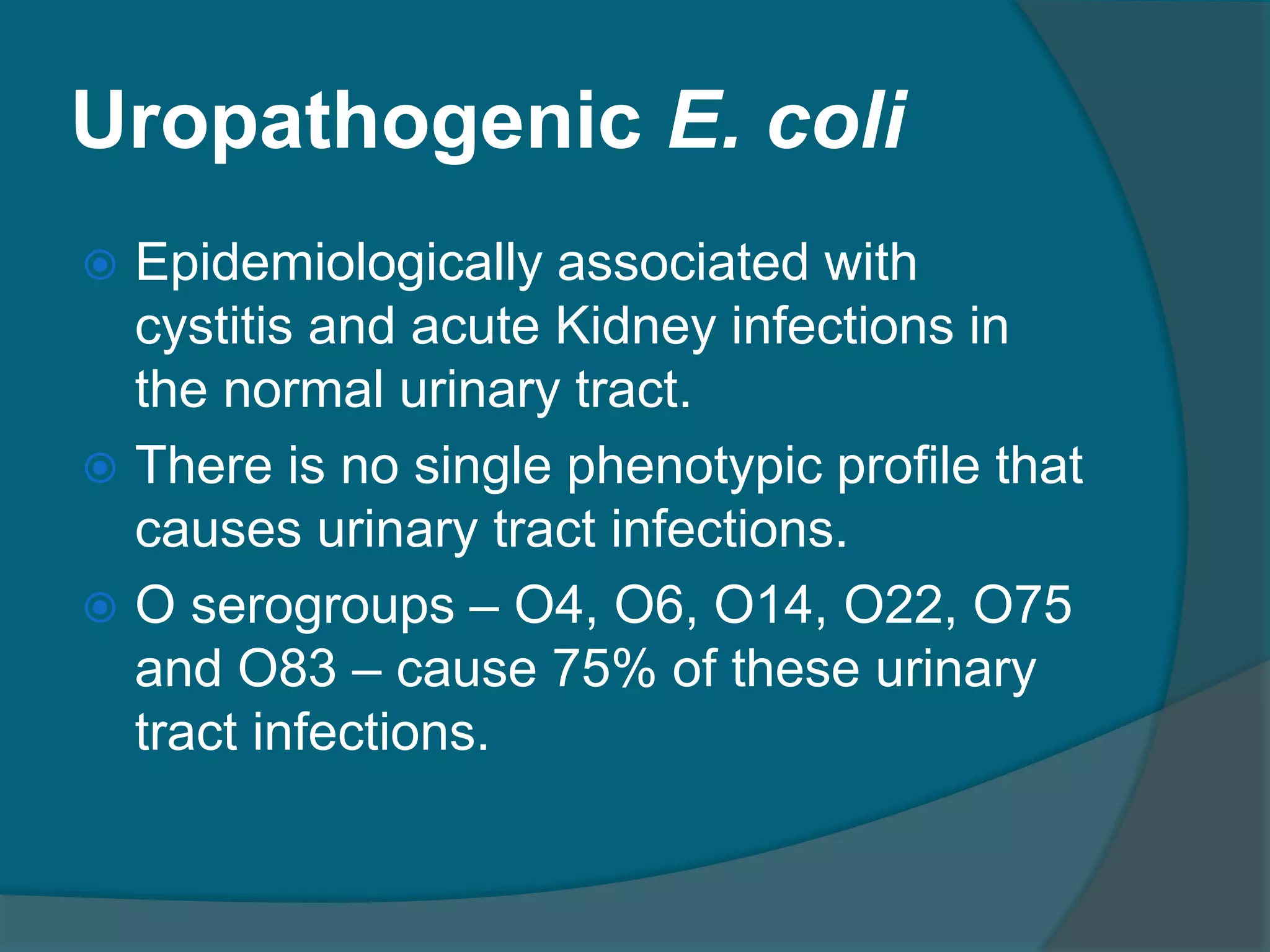 Uropathogenic E. coli

Epidemiologically associated with cystitis and acute Kidney infections in the normal urinary tract.

There is no single phenotypic profile that causes urinary tract infections.

O serogroups – O4, O6, O14, O22, O75 and O83 – cause 75% of these urinary tract infections.